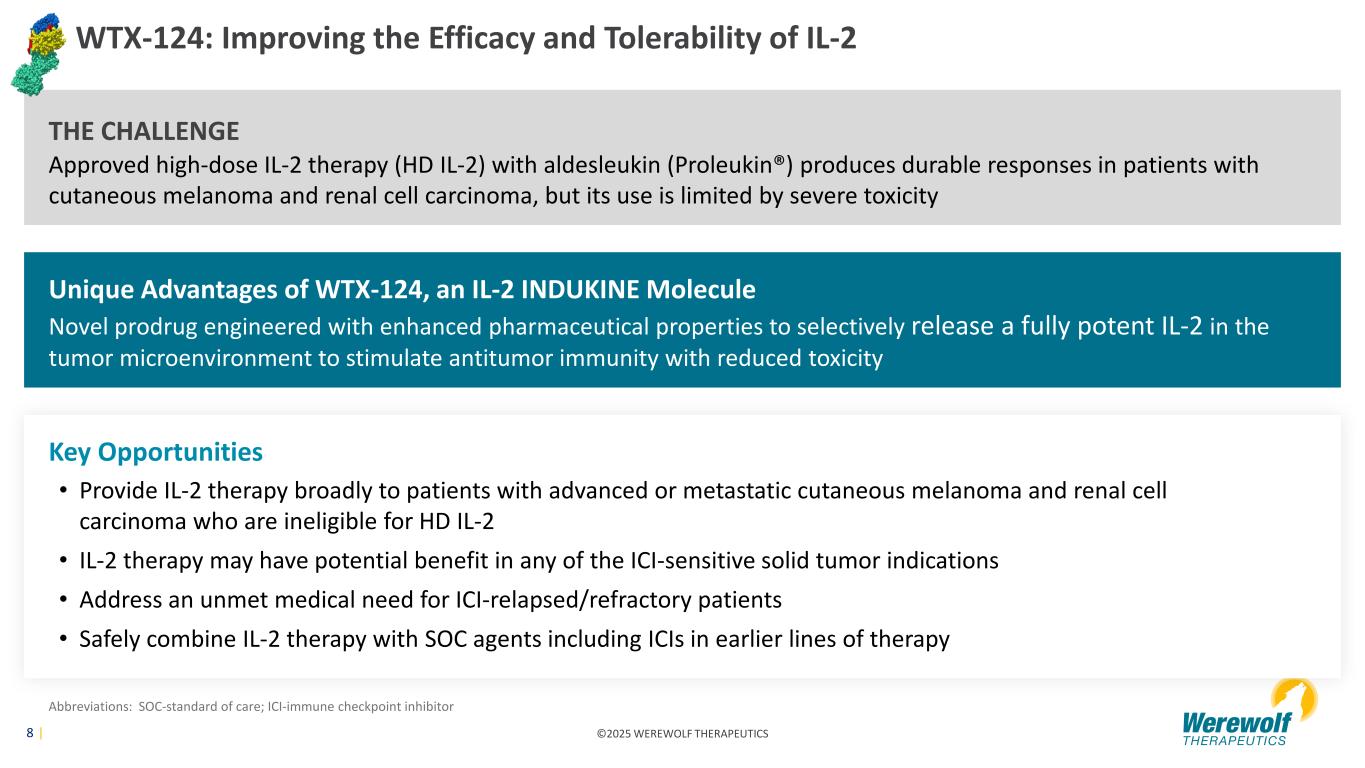 WTX-124: Improving the Efficacy and Tolerability of IL-2

THE CHALLENGE
Approved high-dose IL-2 therapy (HD IL-2) with aldesleukin (Proleukin®) produces durable responses in patients with cutaneous melanoma and renal cell carcinoma, but its use is limited by severe toxicity

Unique Advantages of WTX-124, an IL-2 INDUKINE Molecule
Novel prodrug engineered with enhanced pharmaceutical properties to selectively release a fully potent IL-2 in the tumor microenvironment to stimulate antitumor immunity with reduced toxicity

Key Opportunities
• Provide IL-2 therapy broadly to patients with advanced or metastatic cutaneous melanoma and renal cell carcinoma who are ineligible for HD IL-2
• IL-2 therapy may have potential benefit in any of the ICI-sensitive solid tumor indications
• Address an unmet medical need for ICI-relapsed/refractory patients
• Safely combine IL-2 therapy with SOC agents including ICIs in earlier lines of therapy

Abbreviations: SOC-standard of care; ICI-immune checkpoint inhibitor

8 |

©2025 WEREWOLF THERAPEUTICS

Werewolf
THERAPEUTICS